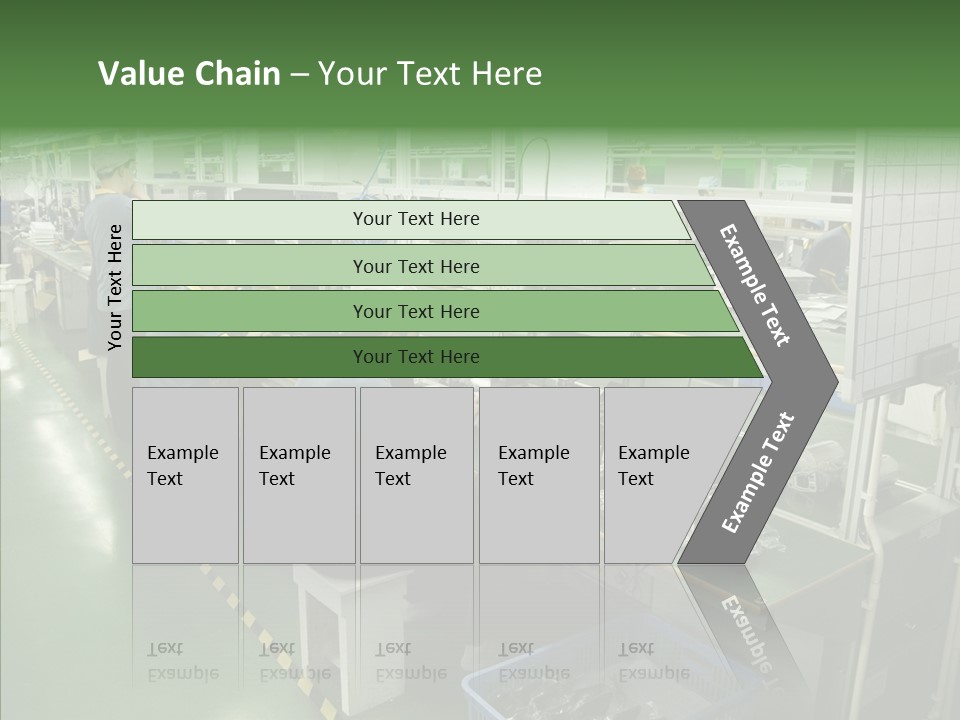 Value Chain – Your Text Here

Your Text Here

Your Text Here

Your Text Here

Your Text Here

Your Text Here

Example Text

Example Text

Example Text

Example Text

Example Text

Example Text

Example Text